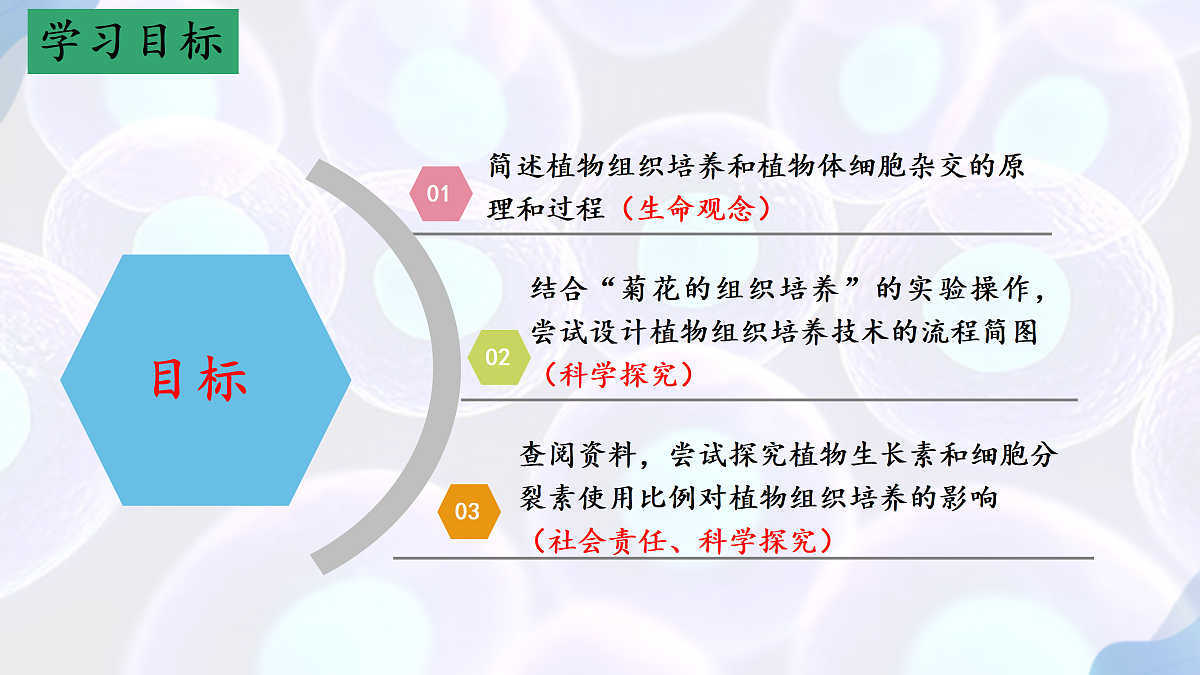 学习目标

目标

01 简述植物组织培养和植物体细胞杂交的原理和过程（生命观念）

02 结合“菊花的组织培养”的实验操作，尝试设计植物组织培养技术的流程简图（科学探究）

03 查阅资料，尝试探究植物生长素和细胞分裂素使用比例对植物组织培养的影响（社会责任、科学探究）